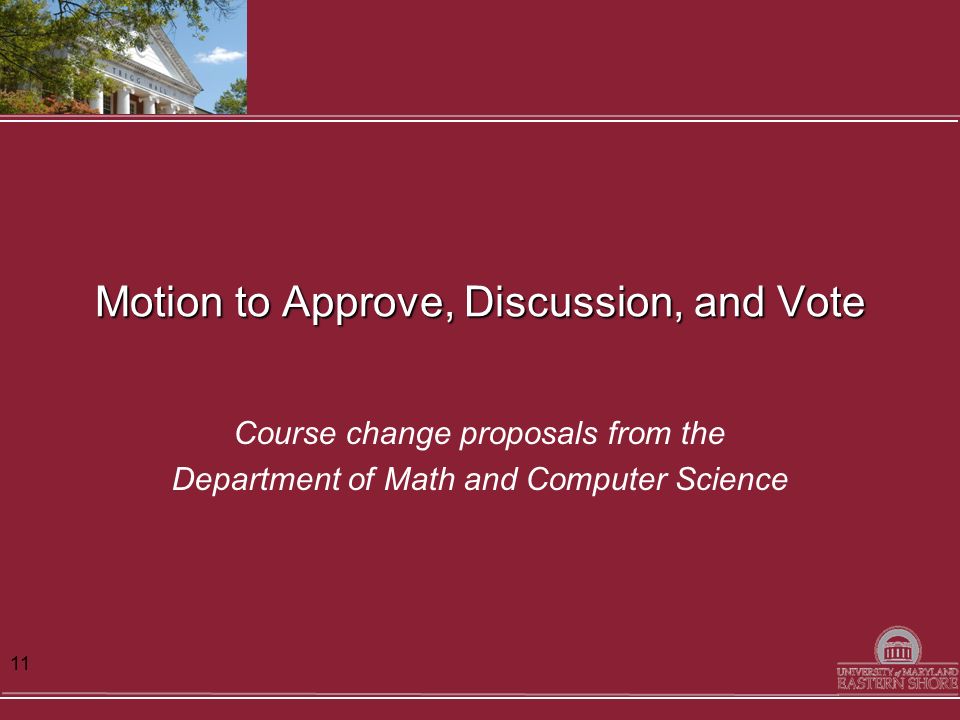 TRIGG HALL

Motion to Approve, Discussion, and Vote

Course change proposals from the Department of Math and Computer Science

11

UNIVERSITY of MARYLAND EASTERN SHORE